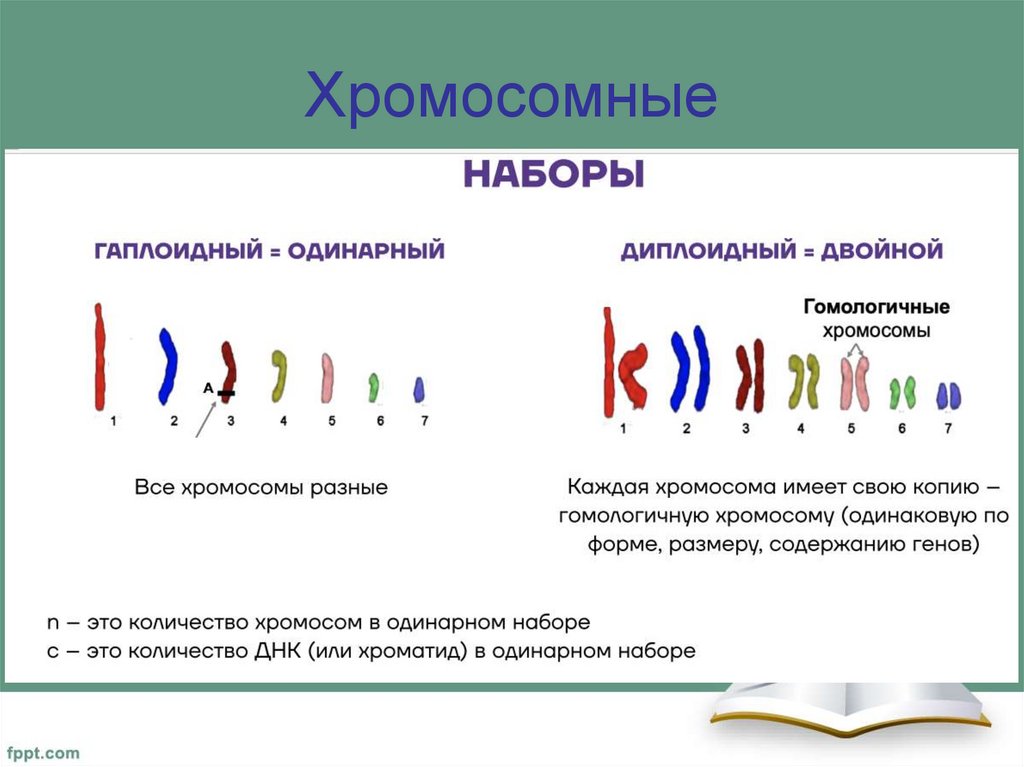 Хромосомные

НАБОРЫ

ГАПЛОИДНЫЙ = ОДИНАРНЫЙ

A

1 2 3 4 5 6 7

Все хромосомы разные

ДИПЛОИДНЫЙ = ДВОЙНОЙ

Гомологичные хромосомы

1 2 3 4 5 6 7

Каждая хромосома имеет свою копию – гомологичную хромосому (одинаковую по форме, размеру, содержанию генов)

n – это количество хромосом в одинарном наборе
c – это количество ДНК (или хроматид) в одинарном наборе

fppt.com